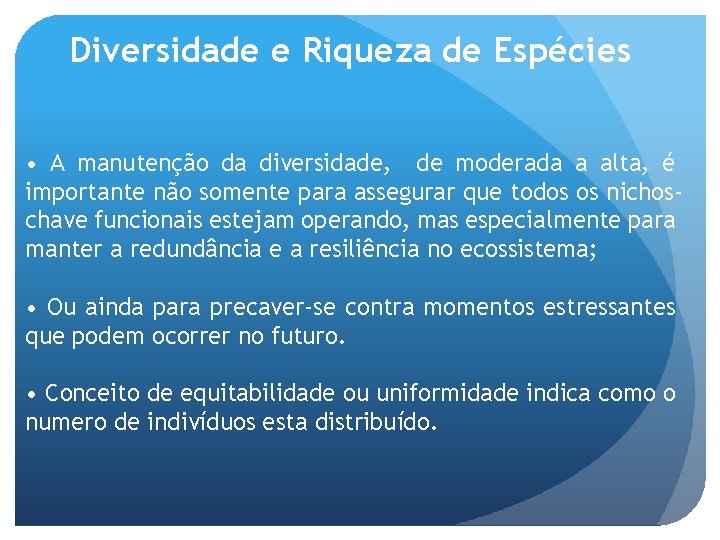 Diversidade e Riqueza de Espécies

• A manutenção da diversidade, de moderada a alta, é importante não somente para assegurar que todos os nichos-chave funcionais estejam operando, mas especialmente para manter a redundância e a resiliência no ecossistema;

• Ou ainda para precaver-se contra momentos estressantes que podem ocorrer no futuro.

• Conceito de equitabilidade ou uniformidade indica como o numero de indivíduos esta distribuído.